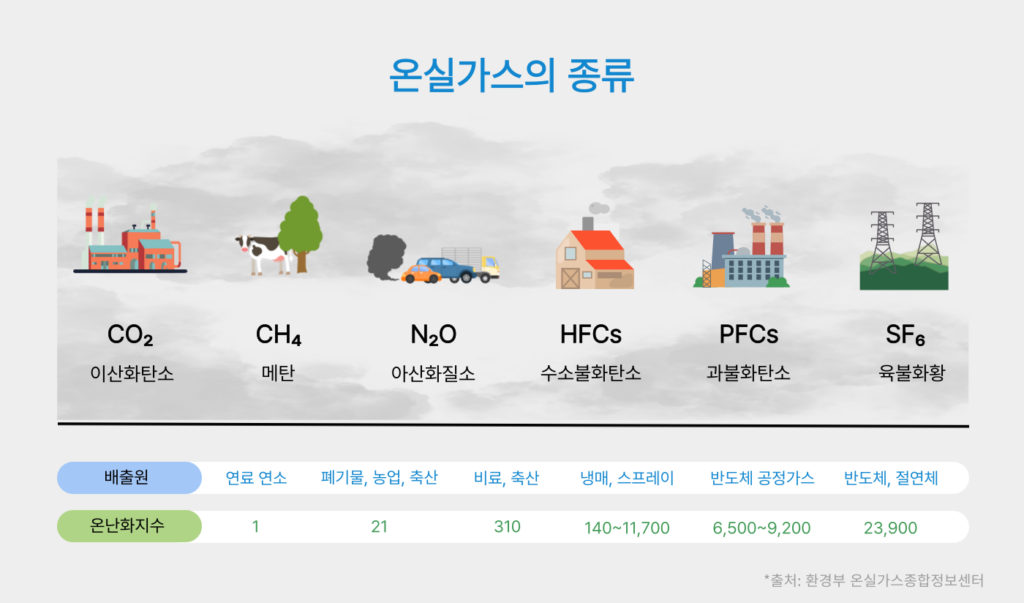 온실가스의 종류

$CO_2$
이산화탄소

$CH_4$
메탄

$N_2O$
아산화질소

HFCs
수소불화탄소

PFCs
과불화탄소

$SF_6$
육불화황

| 배출원 | 연료 연소 | 폐기물, 농업, 축산 | 비료, 축산 | 냉매, 스프레이 | 반도체 공정가스 | 반도체, 절연체 |
|---|---|---|---|---|---|---|
| 온난화지수 | 1 | 21 | 310 | 140~11,700 | 6,500~9,200 | 23,900 |

*출처: 환경부 온실가스종합정보센터